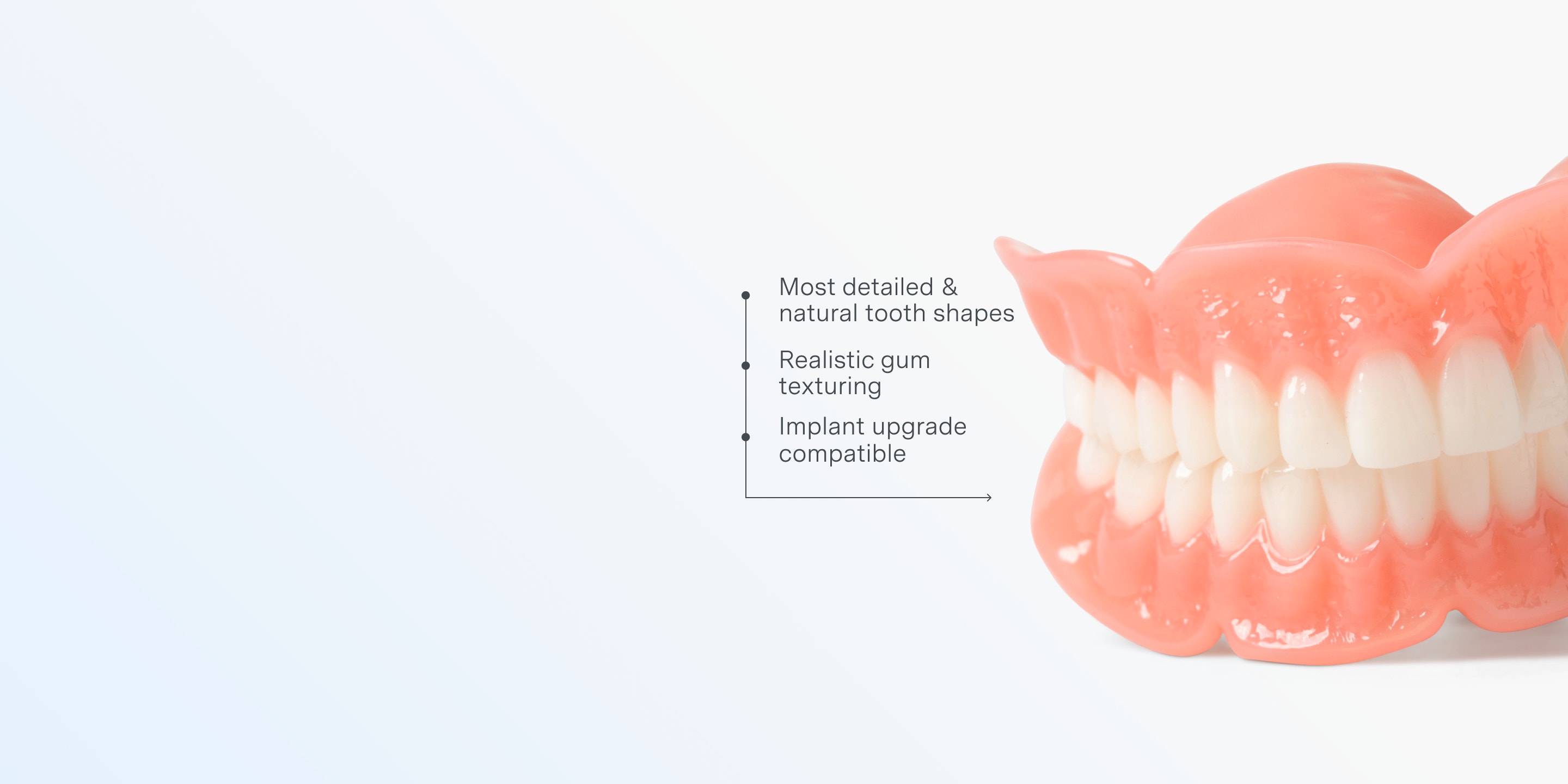 Most detailed & natural tooth shapes

Realistic gum texturing

Implant upgrade compatible